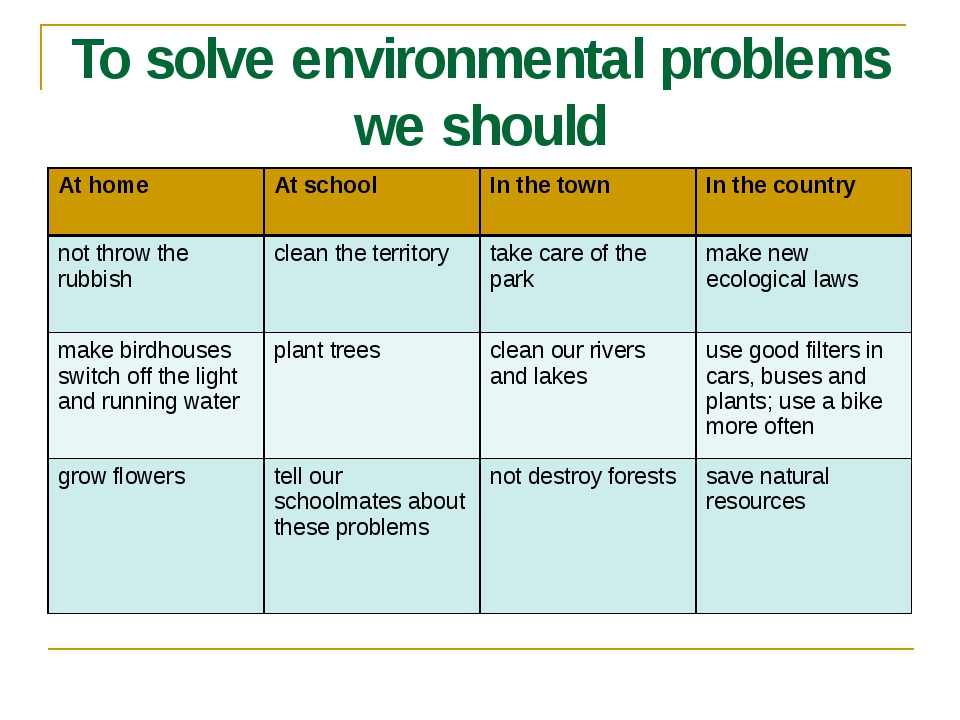 To solve environmental problems we should

| At home | At school | In the town | In the country |
|---|---|---|---|
| not throw the rubbish | clean the territory | take care of the park | make new ecological laws |
| make birdhouses switch off the light and running water | plant trees | clean our rivers and lakes | use good filters in cars, buses and plants; use a bike more often |
| grow flowers | tell our schoolmates about these problems | not destroy forests | save natural resources |